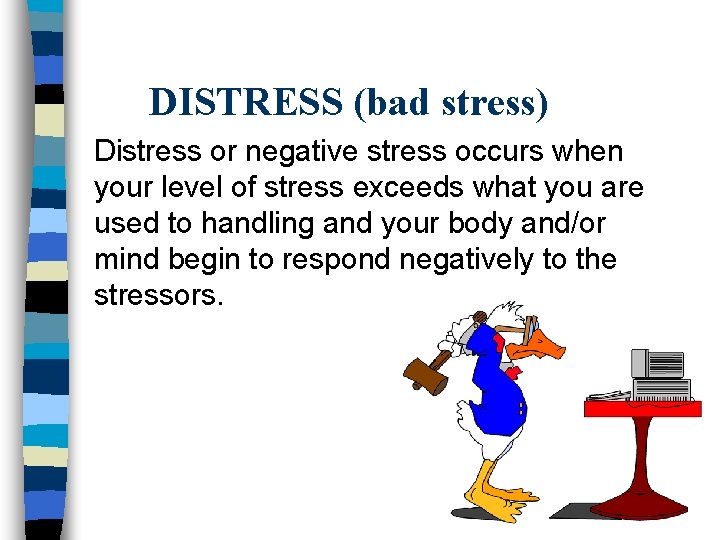 DISTRESS (bad stress)

Distress or negative stress occurs when your level of stress exceeds what you are used to handling and your body and/or mind begin to respond negatively to the stressors.